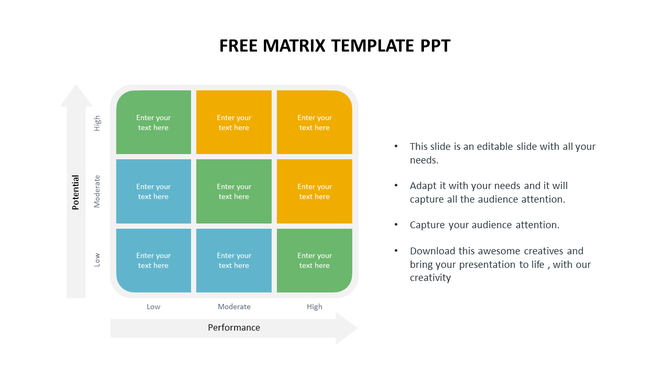 FREE MATRIX TEMPLATE PPT

Potential

High

Moderate

Low

| Enter your text here | Enter your text here | Enter your text here |
|---|---|---|
| Enter your text here | Enter your text here | Enter your text here |
| Enter your text here | Enter your text here | Enter your text here |

Low Moderate High

Performance

• This slide is an editable slide with all your needs.

• Adapt it with your needs and it will capture all the audience attention.

• Capture your audience attention.

• Download this awesome creatives and bring your presentation to life , with our creativity